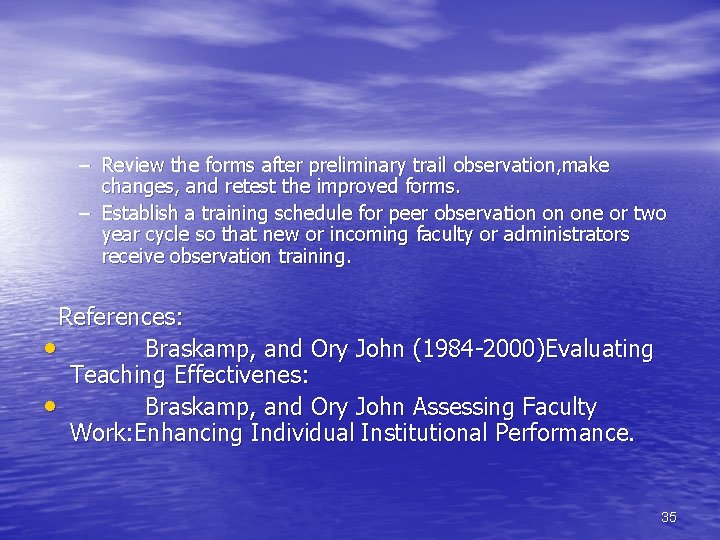 – Review the forms after preliminary trail observation,make changes, and retest the improved forms.
– Establish a training schedule for peer observation on one or two year cycle so that new or incoming faculty or administrators receive observation training.

References:
• Braskamp, and Ory John (1984-2000)Evaluating Teaching Effectivenes:
• Braskamp, and Ory John Assessing Faculty Work:Enhancing Individual Institutional Performance.

35